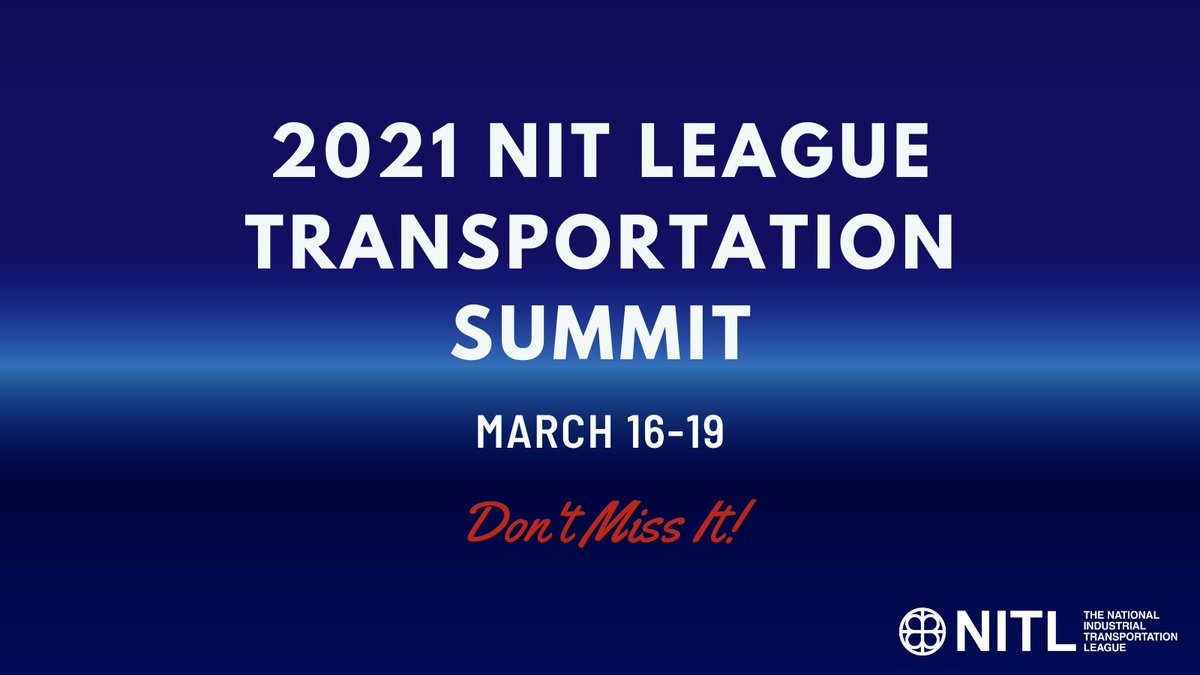 2021 NIT LEAGUE TRANSPORTATION SUMMIT

MARCH 16-19

Don't Miss It!

NITL THE NATIONAL INDUSTRIAL TRANSPORTATION LEAGUE